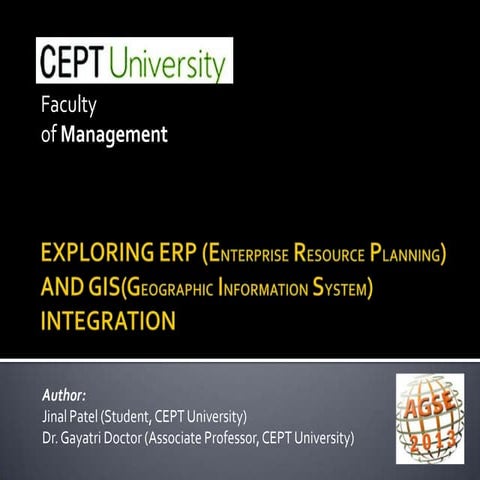 CEPT University

Faculty
of Management

EXPLORING ERP (ENTERPRISE RESOURCE PLANNING) AND GIS(GEOGRAPHIC INFORMATION SYSTEM) INTEGRATION

Author:
Jinal Patel (Student, CEPT University)
Dr. Gayatri Doctor (Associate Professor, CEPT University)

AGSE
2013